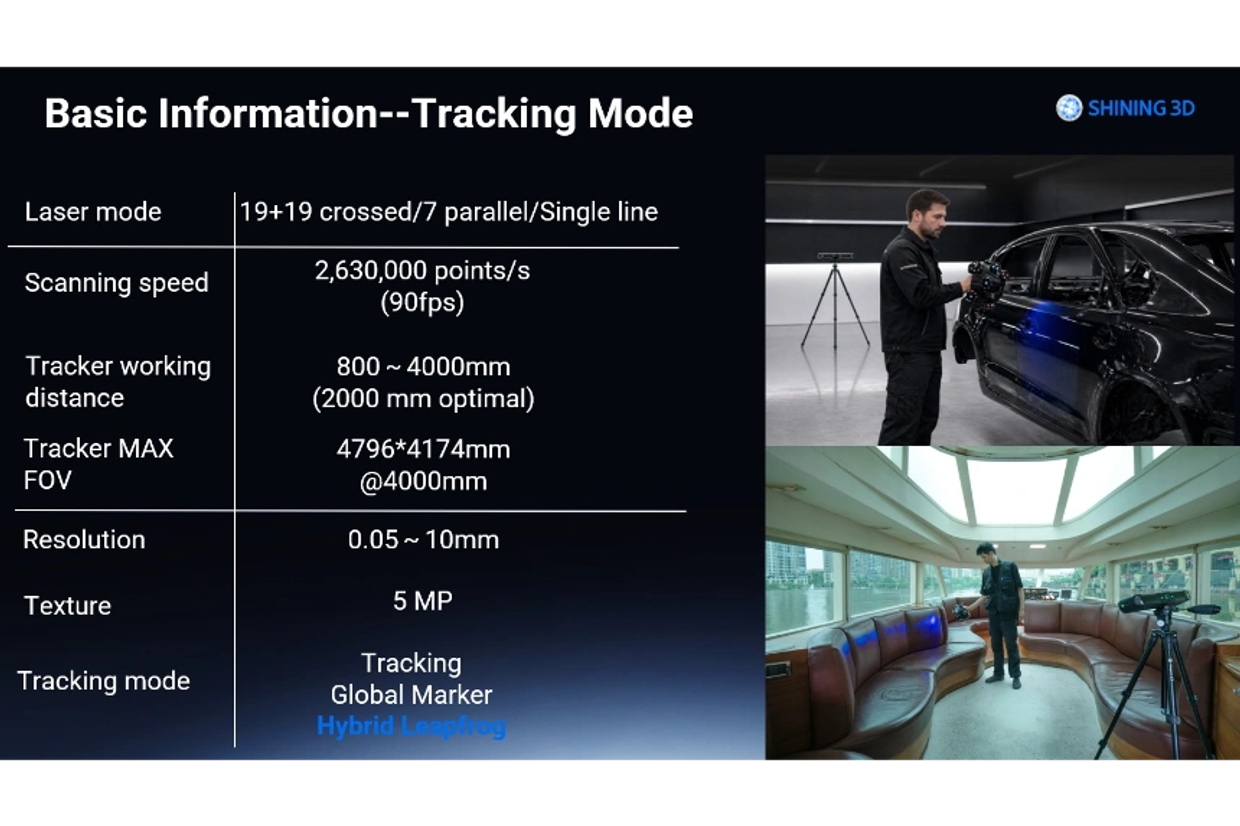 Basic Information--Tracking Mode

SHINING 3D

| Laser mode | 19+19 crossed/7 parallel/Single line |
|---|---|
| Scanning speed | 2,630,000 points/s (90fps) |
| Tracker working distance | 800 ~ 4000mm (2000 mm optimal) |
| Tracker MAX FOV | 4796*4174mm @4000mm |
| Resolution | 0.05 ~ 10mm |
| Texture | 5 MP |
| Tracking mode | Tracking Global Marker Hybrid Leapfrog |